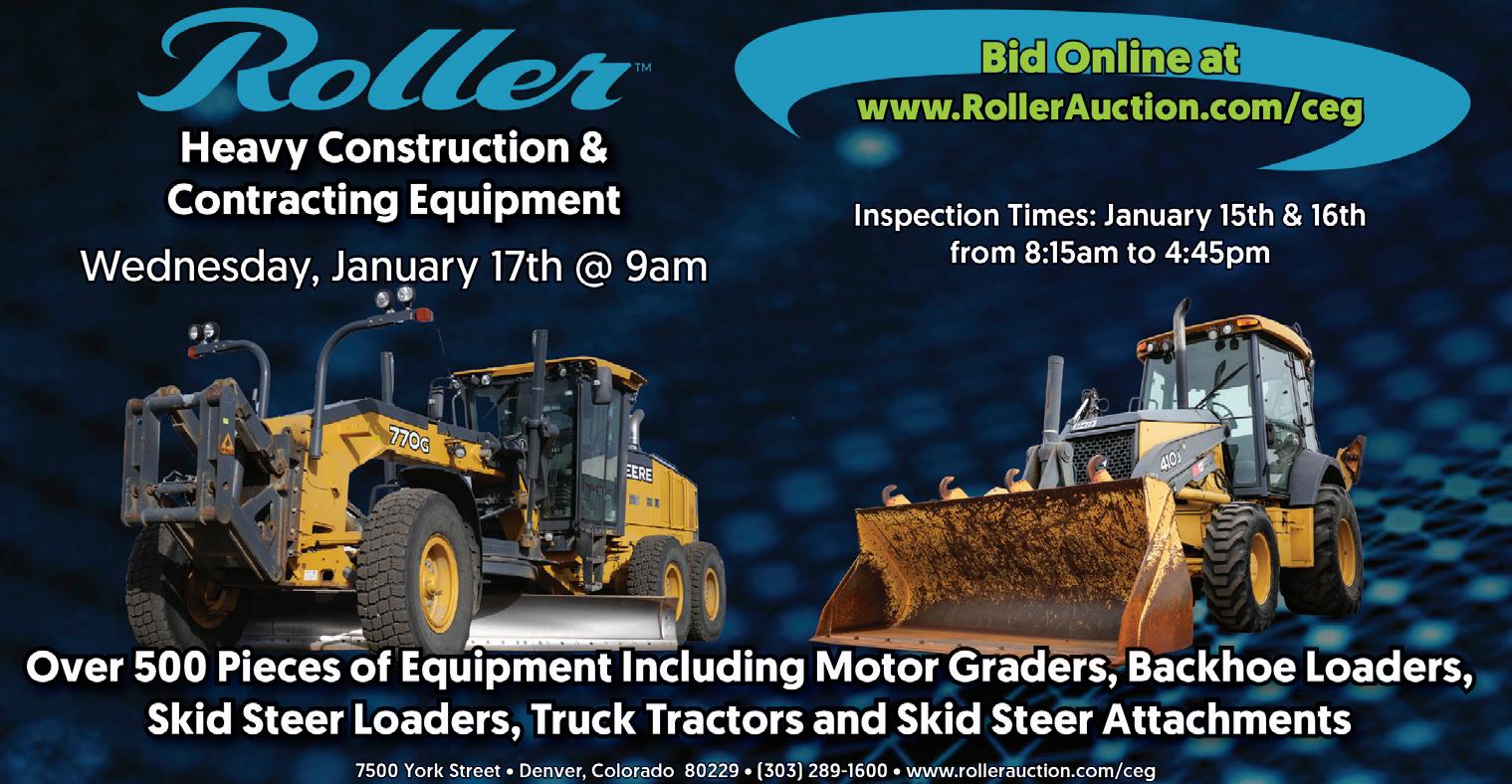 Roller™

Heavy Construction & Contracting Equipment

Wednesday, January 17th @ 9am

Bid Online at
www.RollerAuction.com/ceg

Inspection Times: January 15th & 16th from 8:15am to 4:45pm

770G

EERE

410J

Over 500 Pieces of Equipment Including Motor Graders, Backhoe Loaders, Skid Steer Loaders, Truck Tractors and Skid Steer Attachments

7500 York Street • Denver, Colorado 80229 • (303) 289-1600 • www.rollerauction.com/ceg